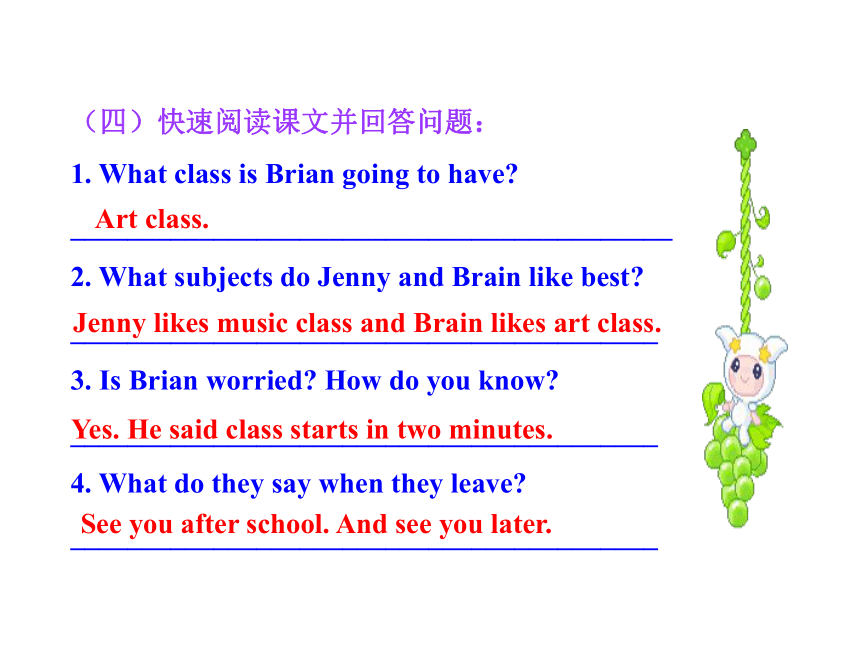 （四）快速阅读课文并回答问题：

1. What class is Brian going to have?

Art class.

2. What subjects do Jenny and Brain like best?

Jenny likes music class and Brain likes art class.

3. Is Brian worried? How do you know?

Yes. He said class starts in two minutes.

4. What do they say when they leave?

See you after school. And see you later.